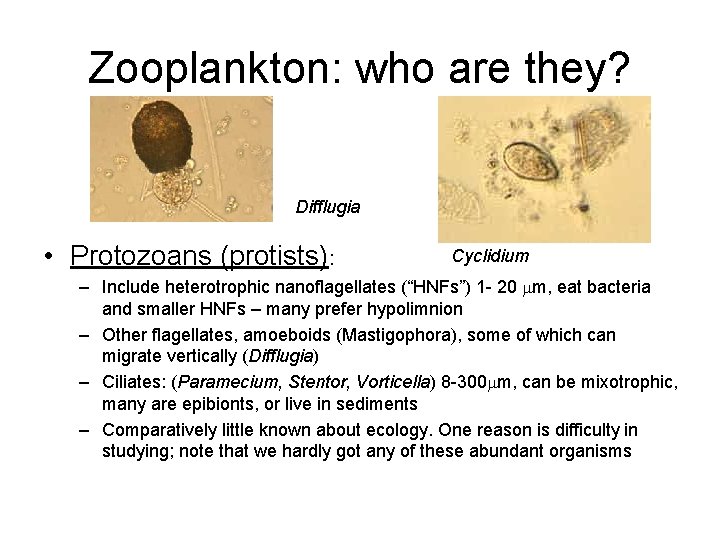 Zooplankton: who are they?

Difflugia

Cyclidium

• Protozoans (protists):

– Include heterotrophic nanoflagellates (“HNFs”) 1- 20 $\mu$m, eat bacteria and smaller HNFs – many prefer hypolimnion

– Other flagellates, amoeboids (Mastigophora), some of which can migrate vertically (Difflugia)

– Ciliates: (Paramecium, Stentor, Vorticella) 8-300$\mu$m, can be mixotrophic, many are epibionts, or live in sediments

– Comparatively little known about ecology. One reason is difficulty in studying; note that we hardly got any of these abundant organisms